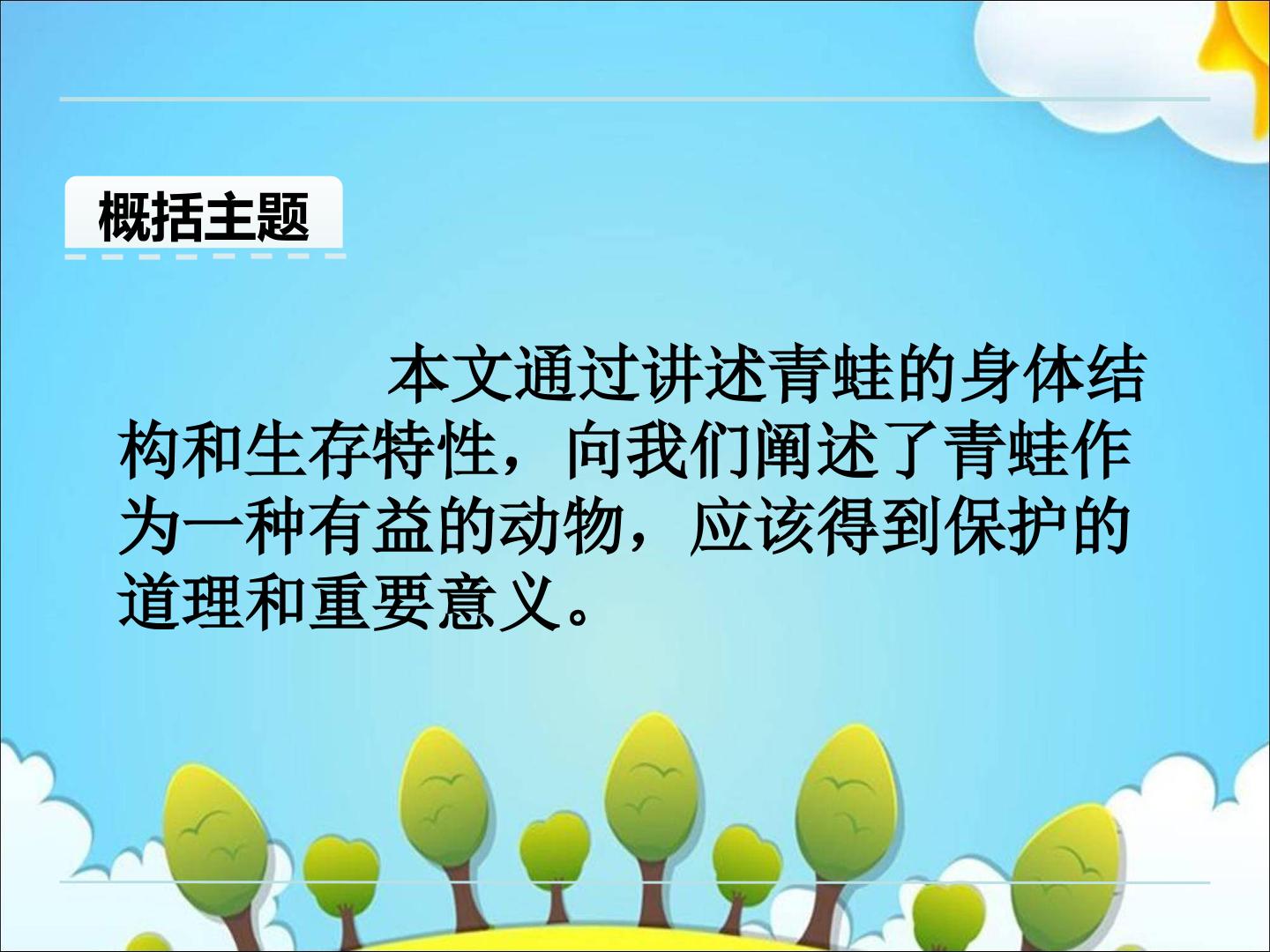 概括主题

本文通过讲述青蛙的身体结构和生存特性，向我们阐述了青蛙作为一种有益的动物，应该得到保护的道理和重要意义。